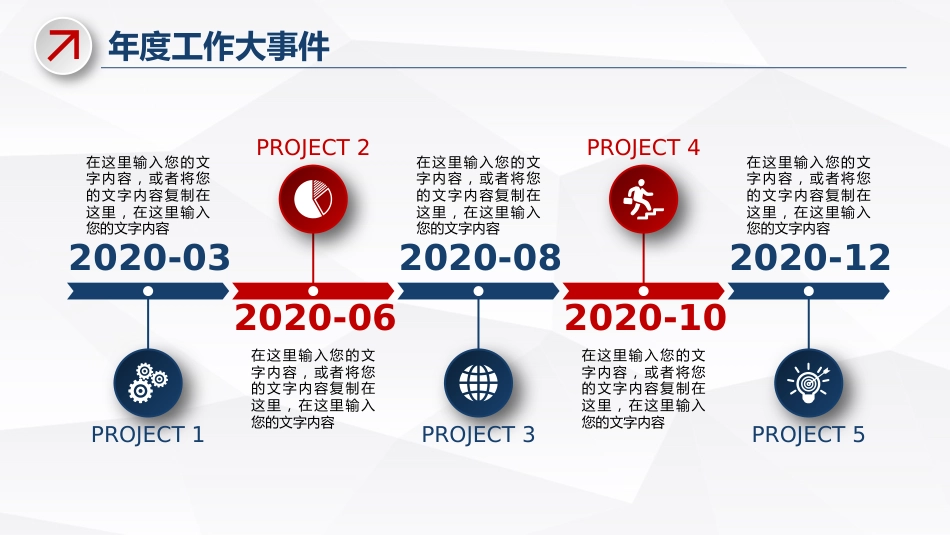 年度工作大事件

在这里输入您的文字内容，或者将您的文字内容复制在这里，在这里输入您的文字内容

2020-03

PROJECT 1

PROJECT 2

2020-06

在这里输入您的文字内容，或者将您的文字内容复制在这里，在这里输入您的文字内容

在这里输入您的文字内容，或者将您的文字内容复制在这里，在这里输入您的文字内容

2020-08

PROJECT 3

PROJECT 4

2020-10

在这里输入您的文字内容，或者将您的文字内容复制在这里，在这里输入您的文字内容

在这里输入您的文字内容，或者将您的文字内容复制在这里，在这里输入您的文字内容

2020-12

PROJECT 5